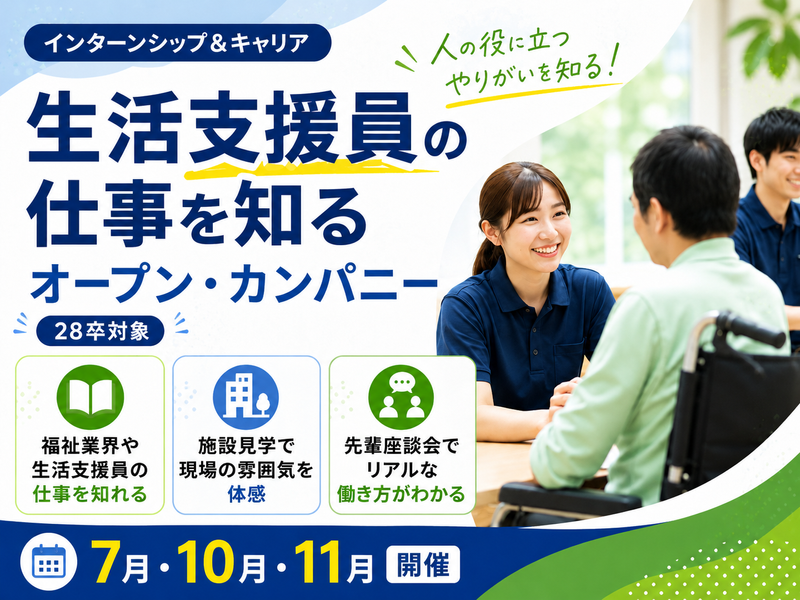 インターンシップ＆キャリア

人の役に立つ
やりがいを知る！

生活支援員の
仕事を知る
オープン・カンパニー

28卒対象

福祉業界や
生活支援員の
仕事を知れる

施設見学で
現場の雰囲気を
体感

先輩座談会で
リアルな
働き方がわかる

7月・10月・11月 開催